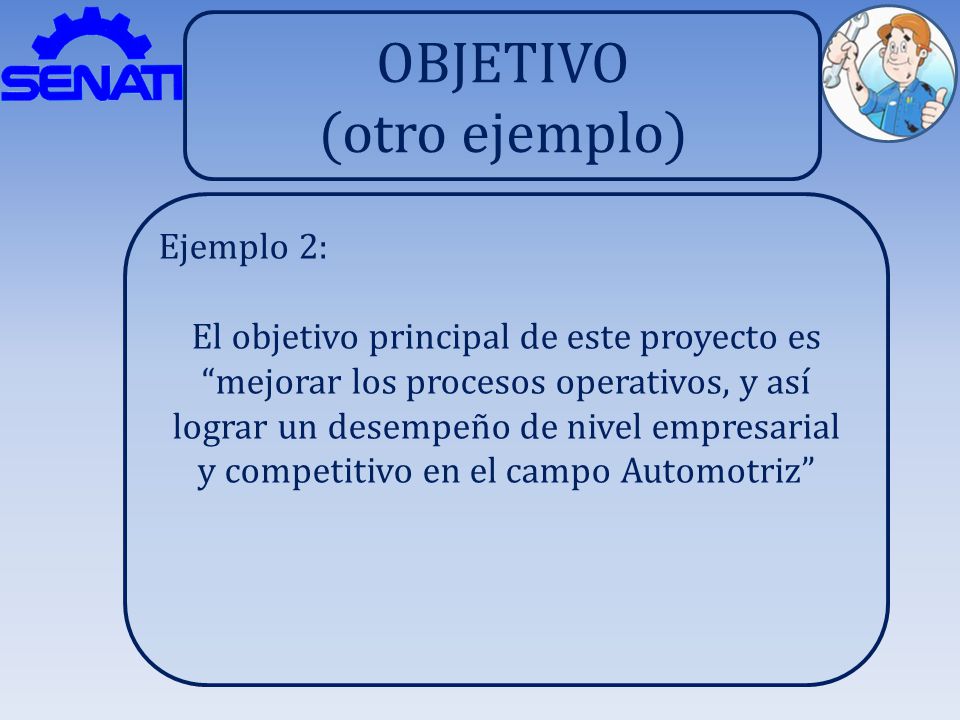 SENATI

OBJETIVO
(otro ejemplo)

Ejemplo 2:

El objetivo principal de este proyecto es “mejorar los procesos operativos, y así lograr un desempeño de nivel empresarial y competitivo en el campo Automotriz”